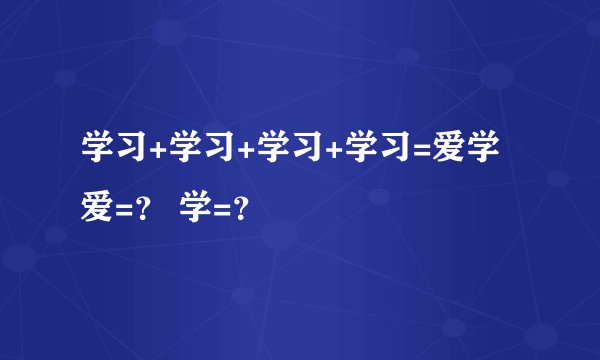 学习+学习+学习+学习=爱学

爱=？ 学=？